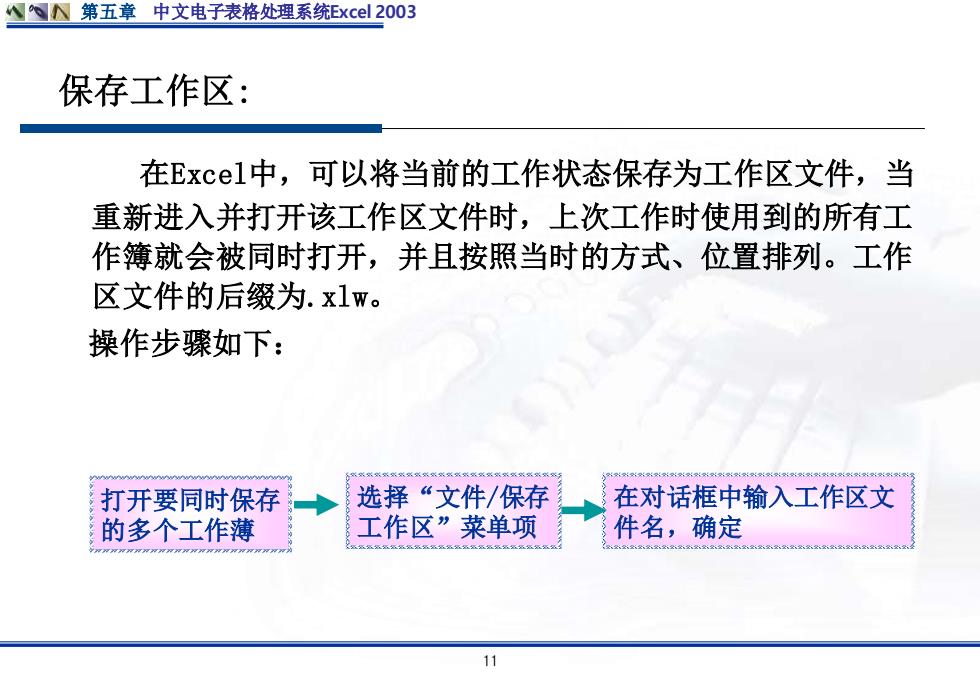 第五章　中文电子表格处理系统Excel 2003

保存工作区:

在Excel中，可以将当前的工作状态保存为工作区文件，当重新进入并打开该工作区文件时，上次工作时使用到的所有工作簿就会被同时打开，并且按照当时的方式、位置排列。工作区文件的后缀为.xlw。

操作步骤如下：

打开要同时保存的多个工作薄

选择“文件/保存工作区”菜单项

在对话框中输入工作区文件名，确定

11